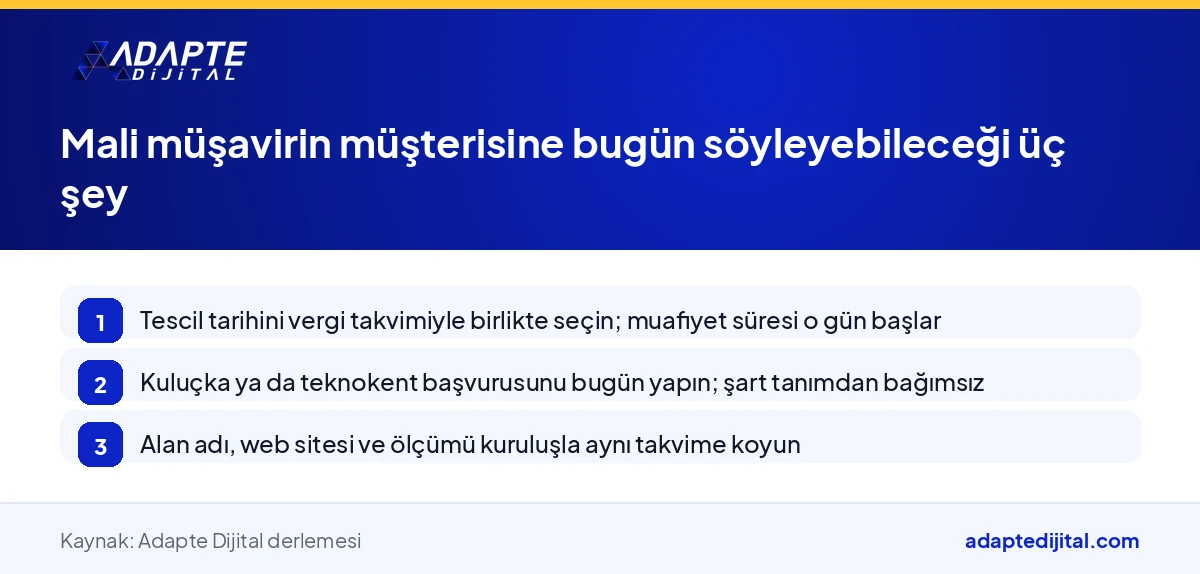 ADAPTE
DİJİTAL

Mali müşavirin müşterisine bugün söyleyebileceği üç şey

1
Tescil tarihini vergi takvimiyle birlikte seçin; muafiyet süresi o gün başlar

2
Kuluçka ya da teknokent başvurusunu bugün yapın; şart tanımdan bağımsız

3
Alan adı, web sitesi ve ölçümü kuruluşla aynı takvime koyun

Kaynak: Adapte Dijital derlemesi

adaptedijital.com